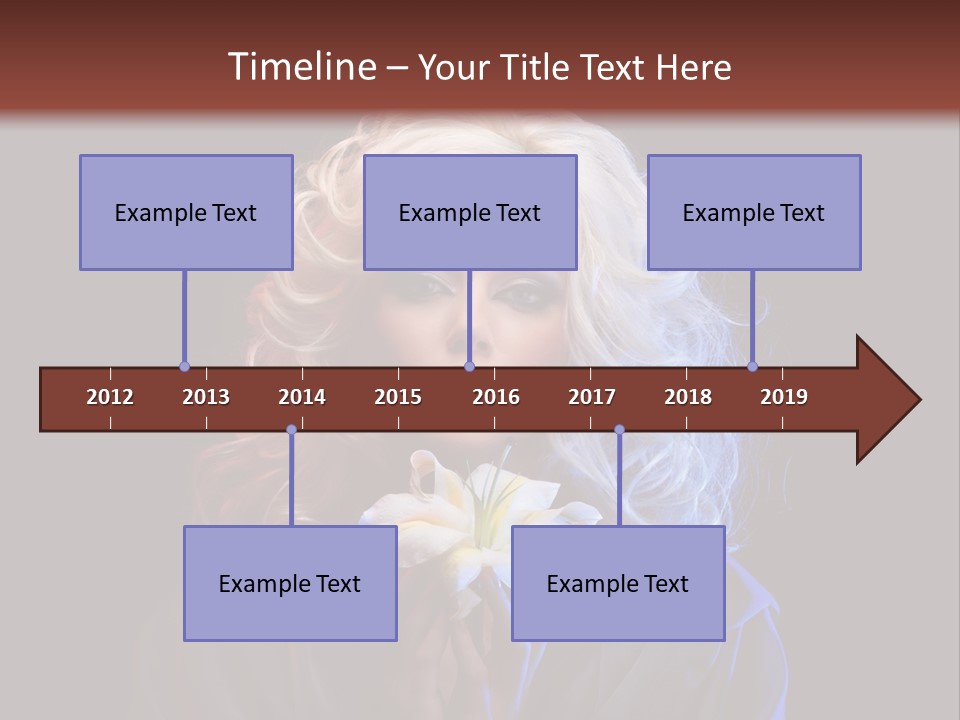 Timeline – Your Title Text Here

Example Text

Example Text

Example Text

2012 2013 2014 2015 2016 2017 2018 2019

Example Text

Example Text